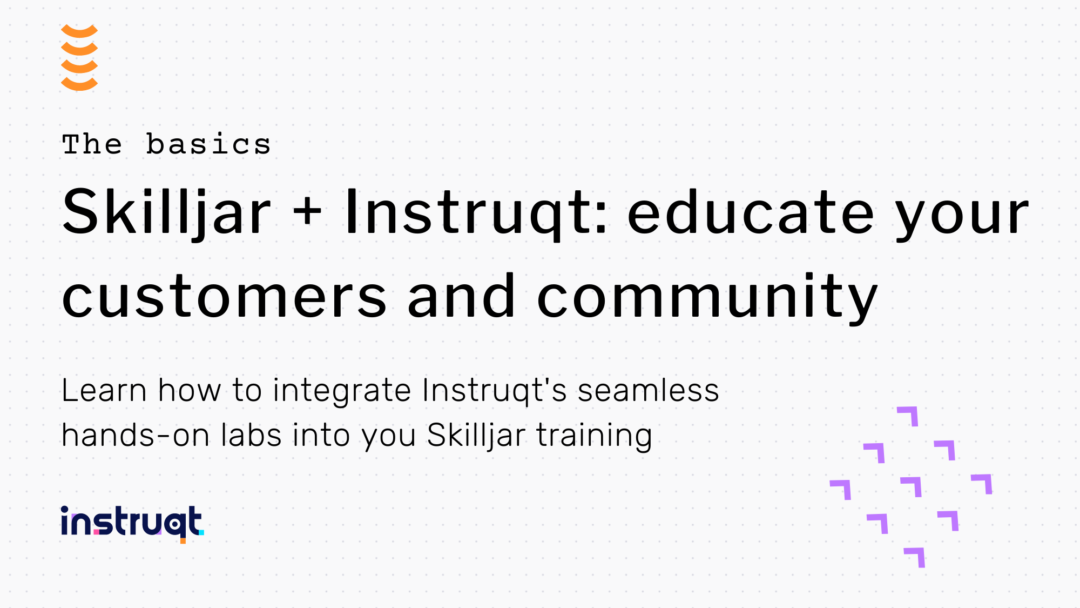 The basics

Skilljar + Instruqt: educate your customers and community

Learn how to integrate Instruqt's seamless hands-on labs into you Skilljar training

instruqt